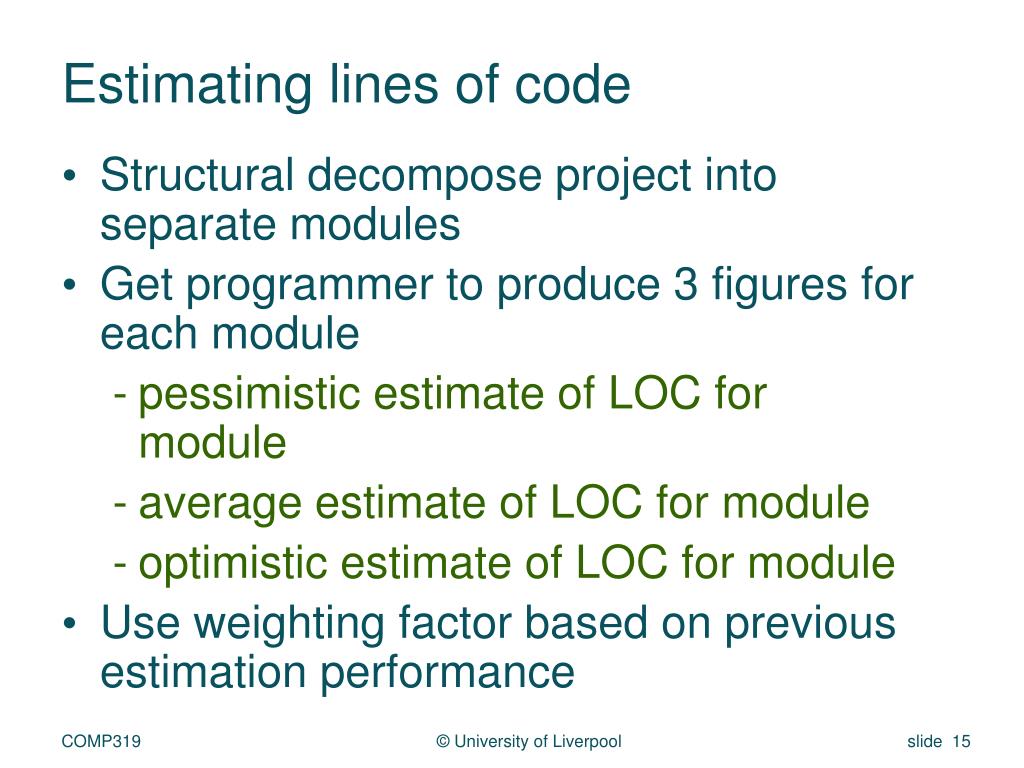 Estimating lines of code

• Structural decompose project into separate modules
• Get programmer to produce 3 figures for each module
- pessimistic estimate of LOC for module
- average estimate of LOC for module
- optimistic estimate of LOC for module
• Use weighting factor based on previous estimation performance

COMP319

© University of Liverpool

slide 15